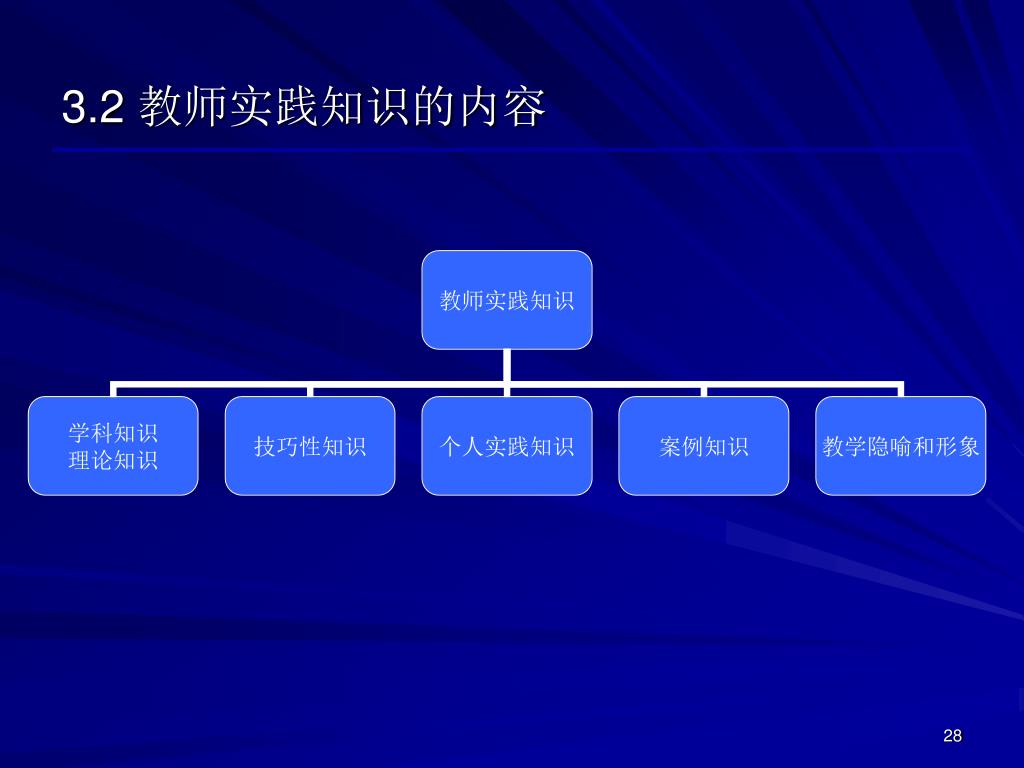 3.2 教师实践知识的内容

教师实践知识

学科知识
理论知识

技巧性知识

个人实践知识

案例知识

教学隐喻和形象

28